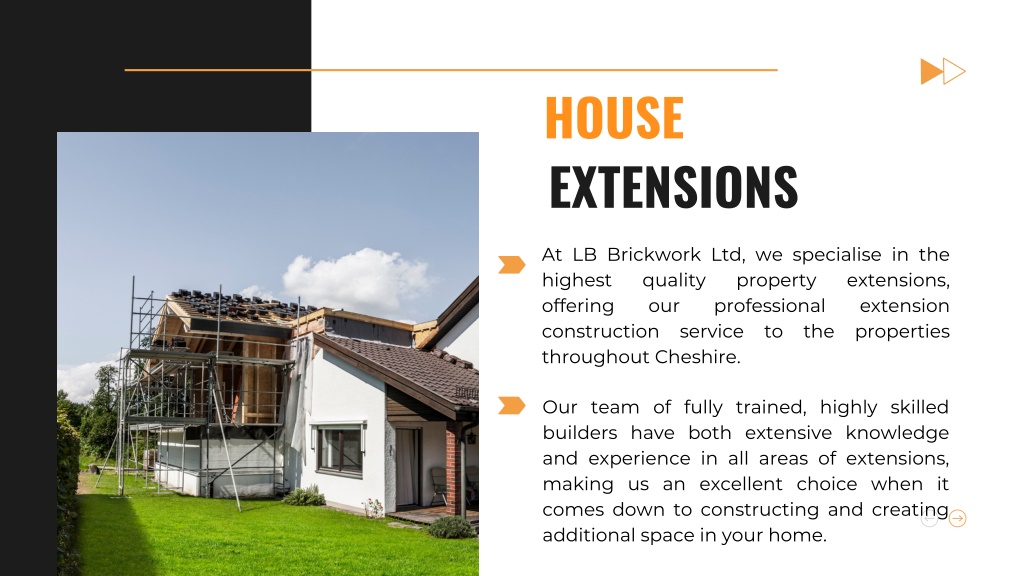 HOUSE
EXTENSIONS

At LB Brickwork Ltd, we specialise in the highest quality property extensions, offering our professional extension construction service to the properties throughout Cheshire.

Our team of fully trained, highly skilled builders have both extensive knowledge and experience in all areas of extensions, making us an excellent choice when it comes down to constructing and creating additional space in your home.